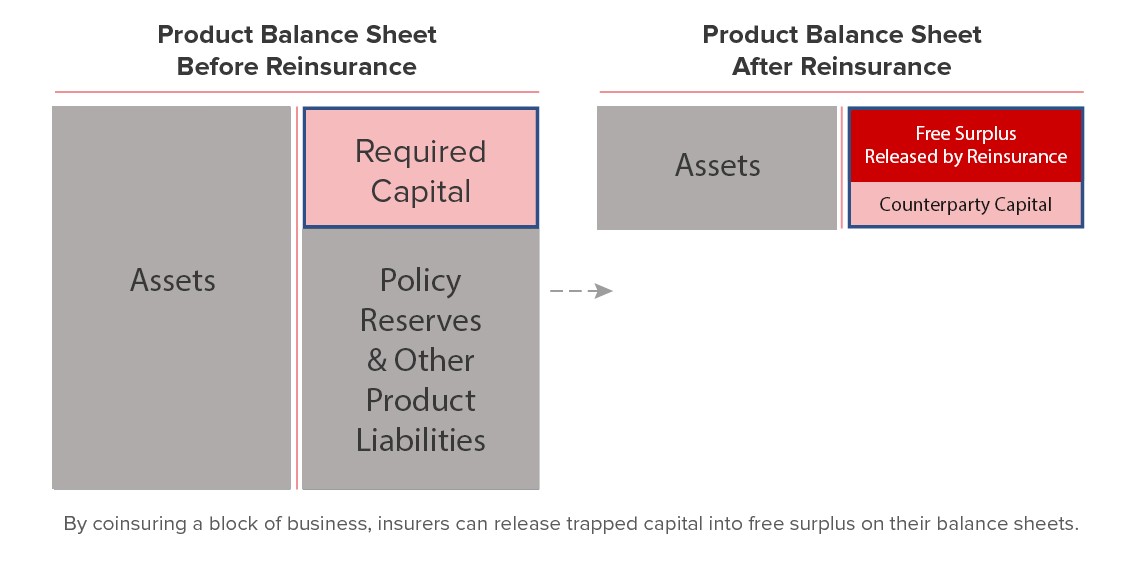 Product Balance Sheet
Before Reinsurance

Assets

Required Capital

Policy Reserves & Other Product Liabilities

Product Balance Sheet
After Reinsurance

Assets

Free Surplus
Released by Reinsurance

Counterparty Capital

By coinsuring a block of business, insurers can release trapped capital into free surplus on their balance sheets.